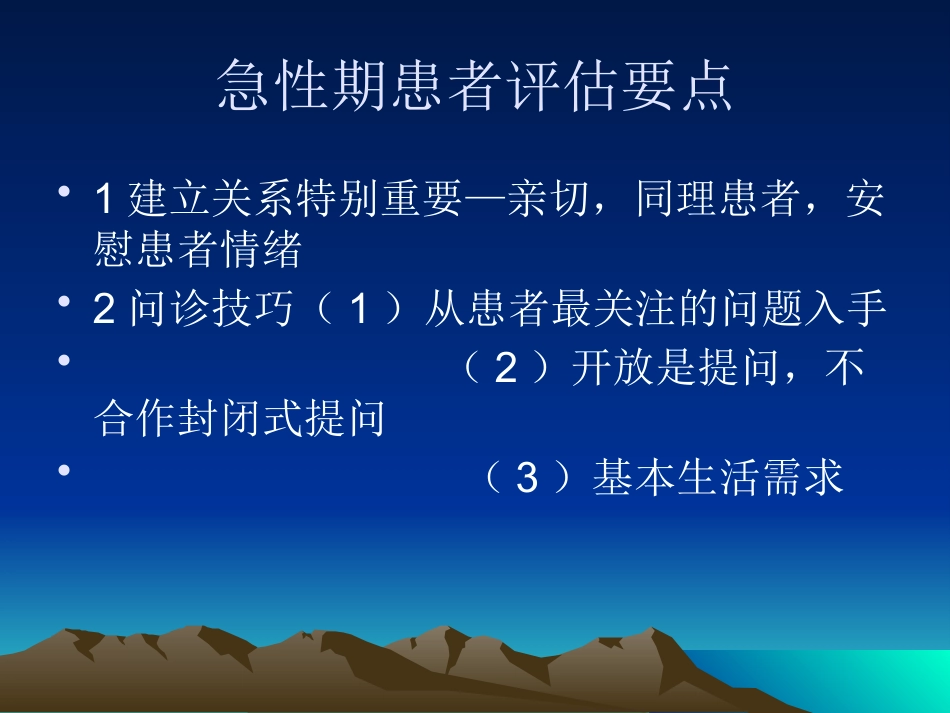 急性期患者评估要点

• 1 建立关系特别重要—亲切，同理患者，安慰患者情绪
• 2 问诊技巧（ 1 ）从患者最关注的问题入手
• （ 2 ）开放是提问，不合作封闭式提问
• （ 3 ）基本生活需求